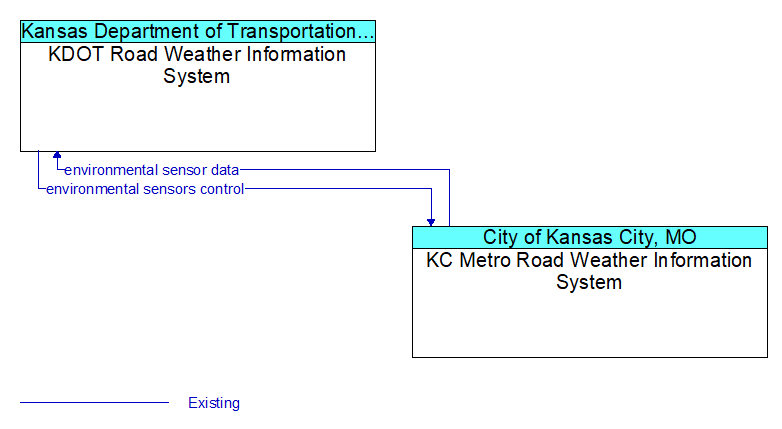 Kansas Department of Transportation...
KDOT Road Weather Information System

environmental sensor data
environmental sensors control

City of Kansas City, MO
KC Metro Road Weather Information System

Existing